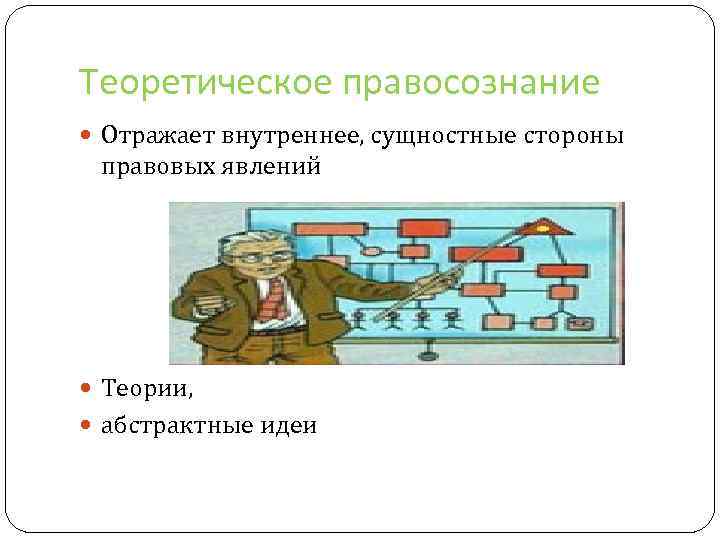 Теоретическое правосознание

Отражает внутреннее, сущностные стороны правовых явлений

Теории,

абстрактные идеи